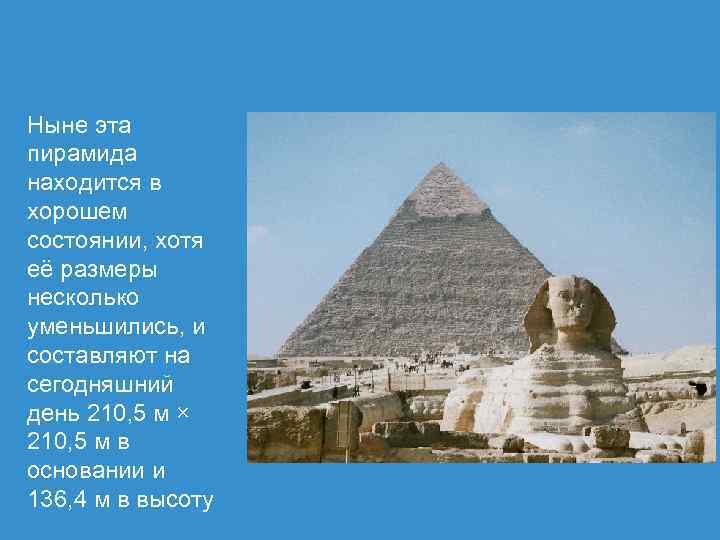 Ныне эта пирамида находится в хорошем состоянии, хотя её размеры несколько уменьшились, и составляют на сегодняшний день 210,5 м × 210,5 м в основании и 136,4 м в высоту